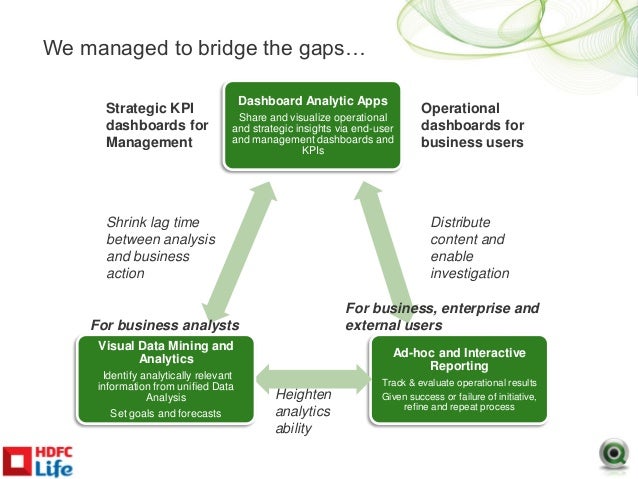 We managed to bridge the gaps…

Strategic KPI dashboards for Management

Dashboard Analytic Apps
Share and visualize operational and strategic insights via end-user and management dashboards and KPIs

Operational dashboards for business users

Shrink lag time between analysis and business action

Distribute content and enable investigation

For business analysts

For business, enterprise and external users

Visual Data Mining and Analytics
Identify analytically relevant information from unified Data Analysis
Set goals and forecasts

Heighten analytics ability

Ad-hoc and Interactive Reporting
Track & evaluate operational results
Given success or failure of initiative, refine and repeat process

HDFC Life